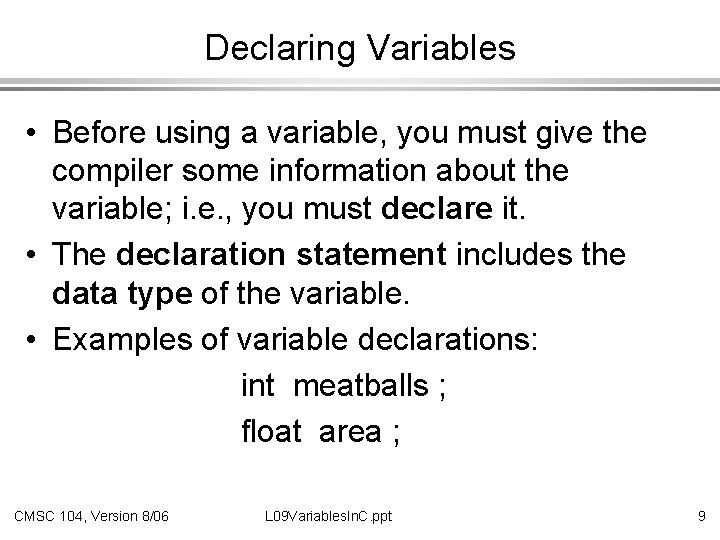 Declaring Variables

• Before using a variable, you must give the compiler some information about the variable; i.e., you must declare it.

• The declaration statement includes the data type of the variable.

• Examples of variable declarations:

int meatballs ;

float area ;

CMSC 104, Version 8/06

L09VariablesInC.ppt

9